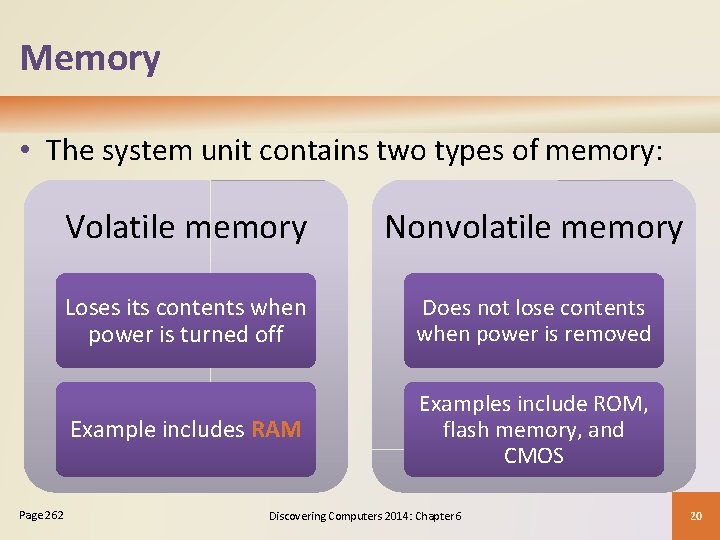 Memory

• The system unit contains two types of memory:

Volatile memory

Loses its contents when power is turned off

Example includes RAM

Nonvolatile memory

Does not lose contents when power is removed

Examples include ROM, flash memory, and CMOS

Page 262

Discovering Computers 2014: Chapter 6

20